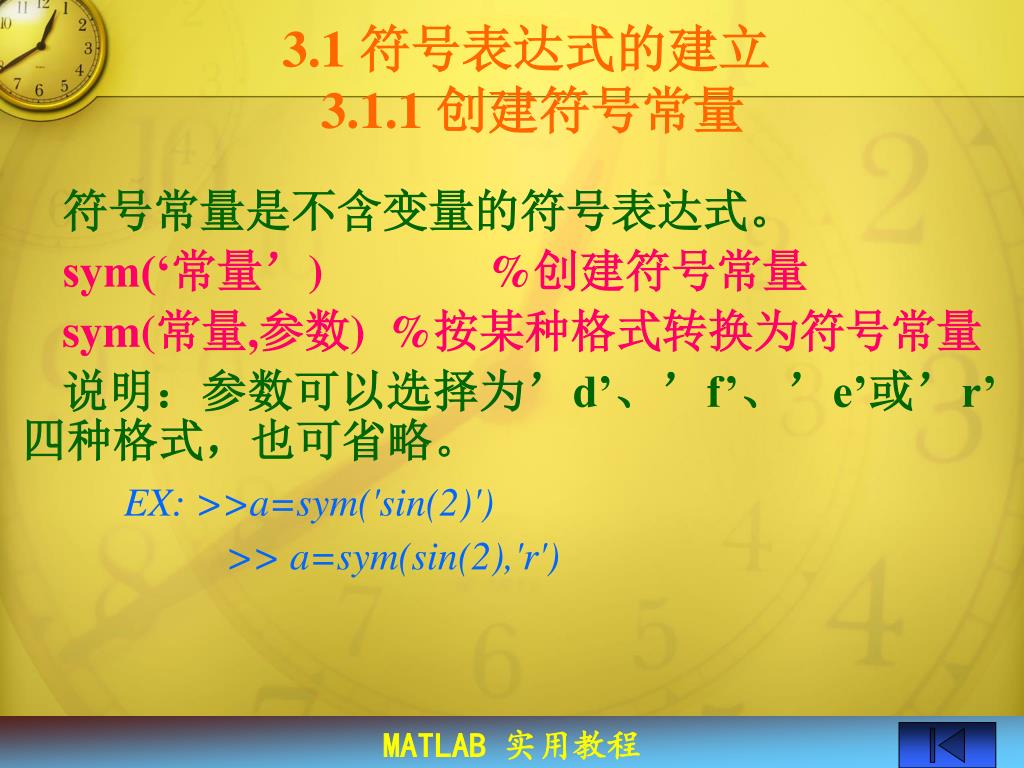 3.1 符号表达式的建立
3.1.1 创建符号常量

符号常量是不含变量的符号表达式。
sym(‘常量’) %创建符号常量
sym(常量,参数) %按某种格式转换为符号常量
说明：参数可以选择为’d’、’f’、’e’或’r’四种格式，也可省略。

EX: >>a=sym('sin(2)')
>> a=sym(sin(2),'r')

MATLAB 实用教程